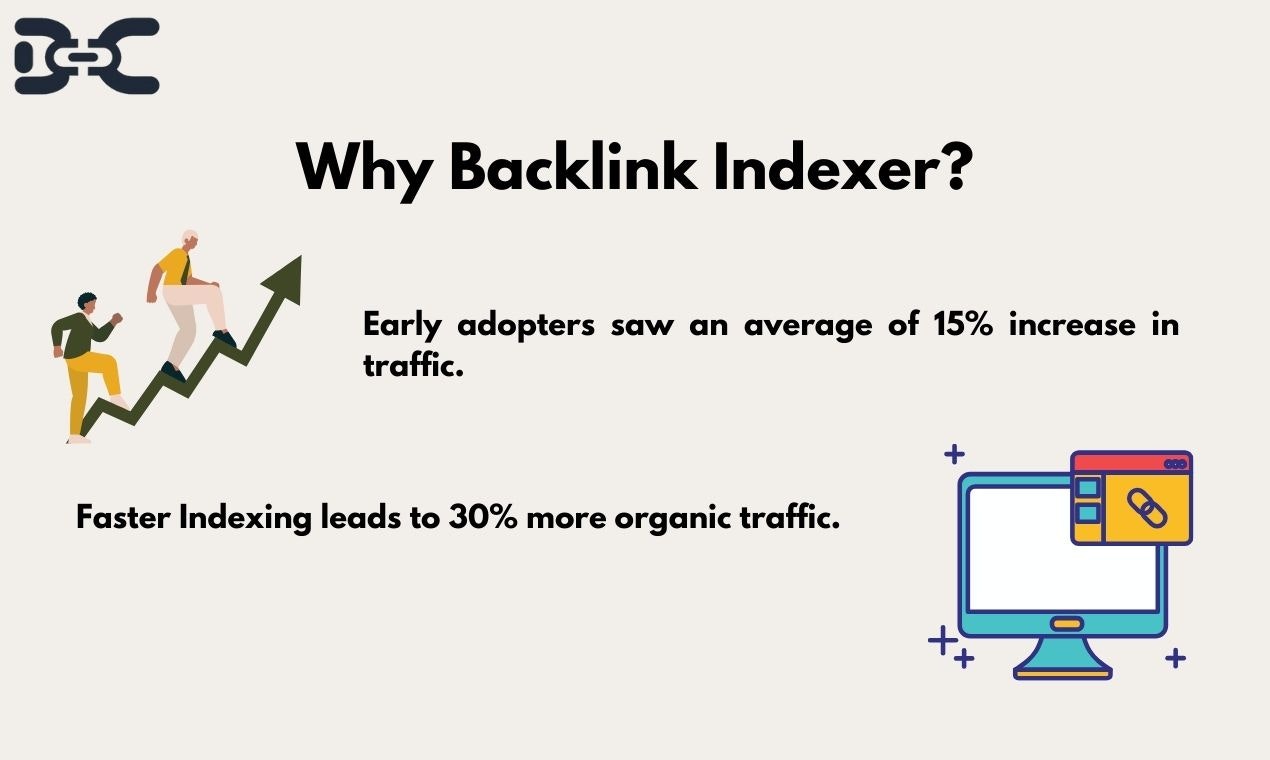 Why Backlink Indexer?

Early adopters saw an average of 15% increase in traffic.

Faster Indexing leads to 30% more organic traffic.